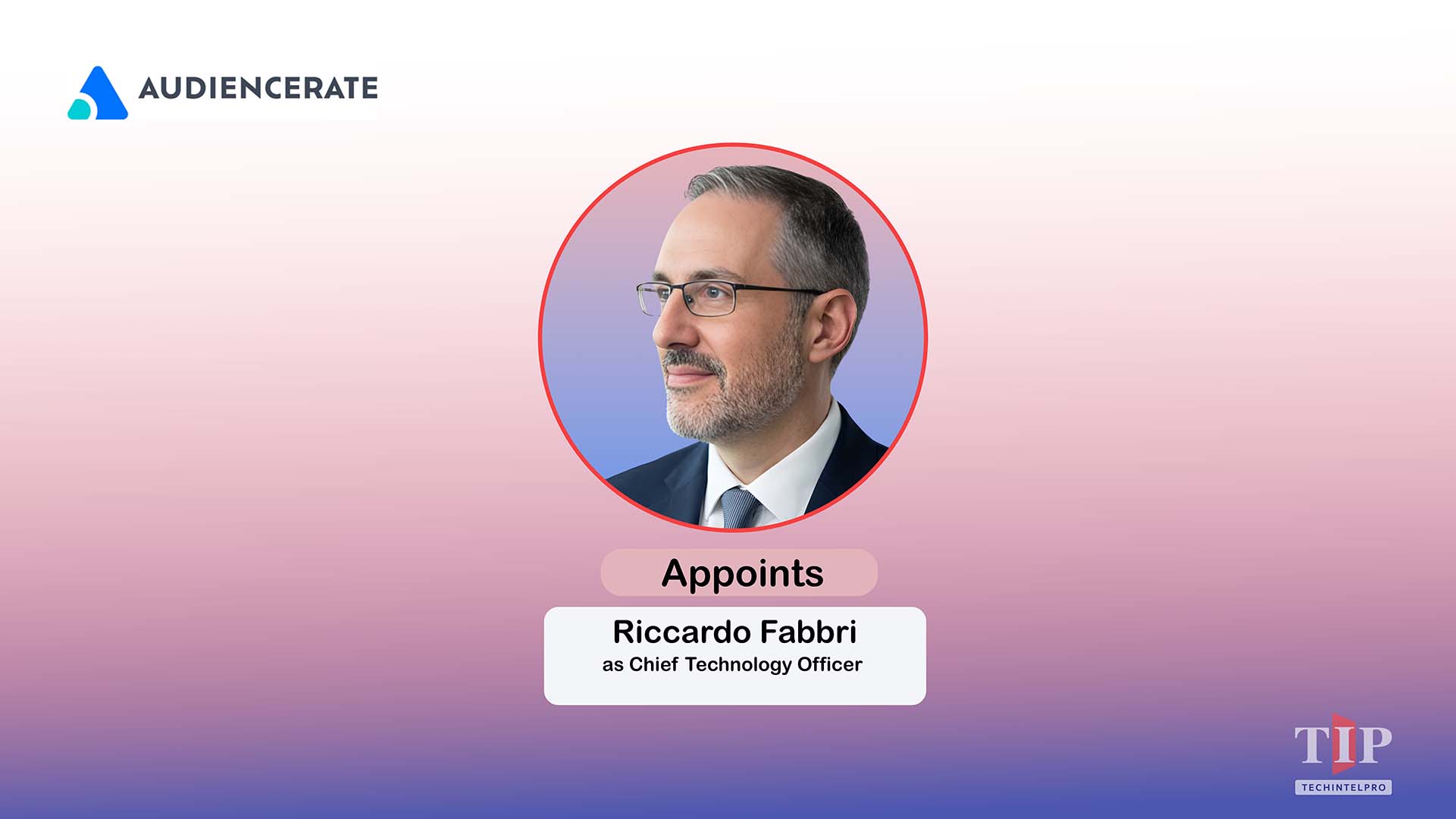 AUDIENCERATE

Appoints

Riccardo Fabbri
as Chief Technology Officer

TIP
TECHINTELPRO